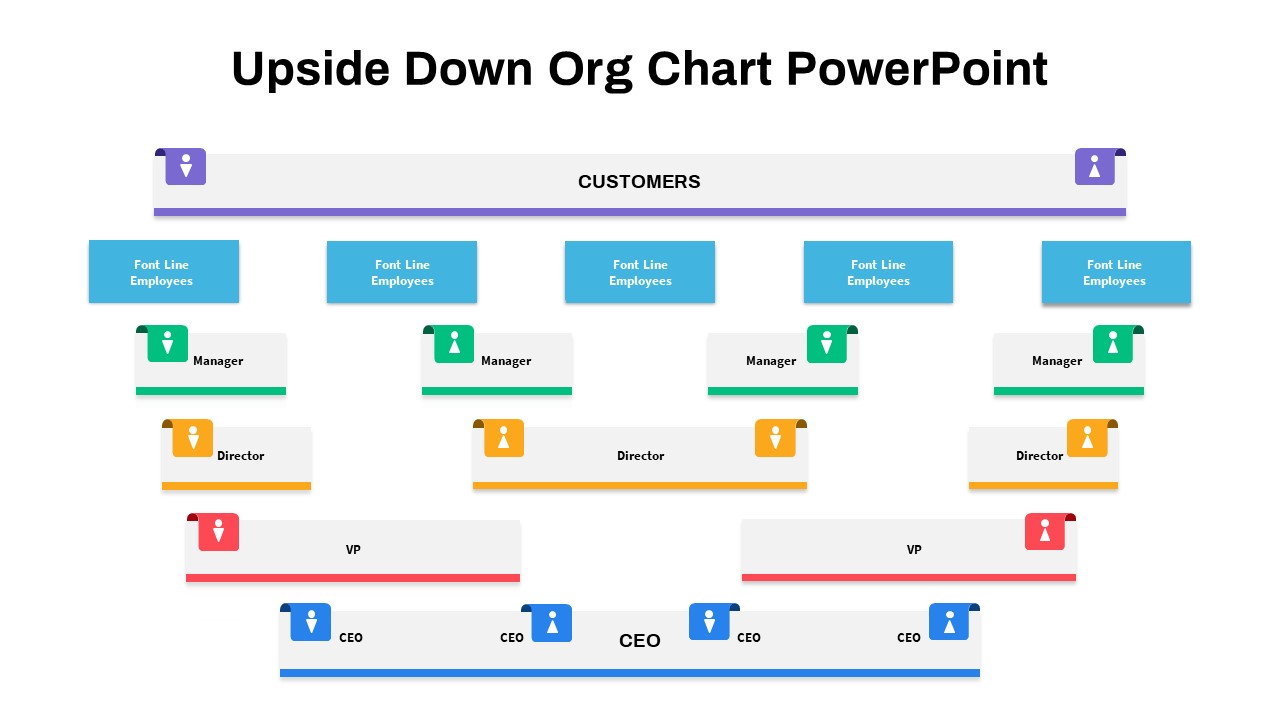 Upside Down Org Chart PowerPoint

CUSTOMERS

Font Line Employees

Font Line Employees

Font Line Employees

Font Line Employees

Font Line Employees

Manager

Manager

Manager

Manager

Director

Director

Director

VP

VP

CEO

CEO

CEO

CEO

CEO